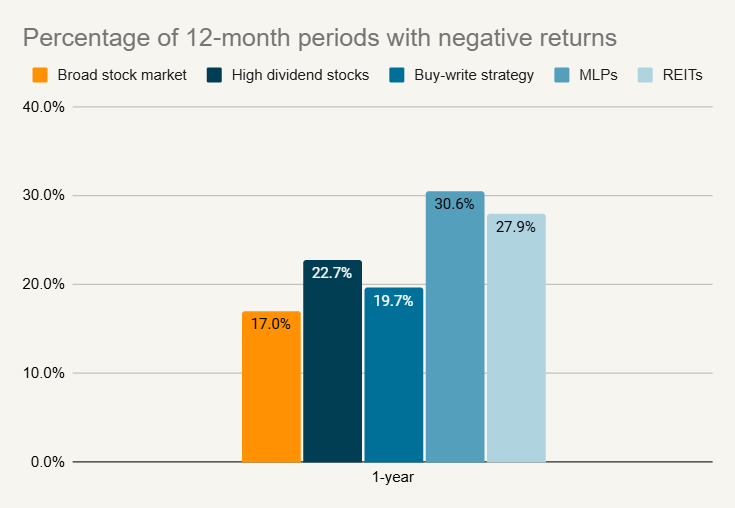 Percentage of 12-month periods with negative returns

Broad stock market
High dividend stocks
Buy-write strategy
MLPs
REITs

40.0%
30.0%
20.0%
10.0%
0.0%

17.0%
22.7%
19.7%
30.6%
27.9%

1-year